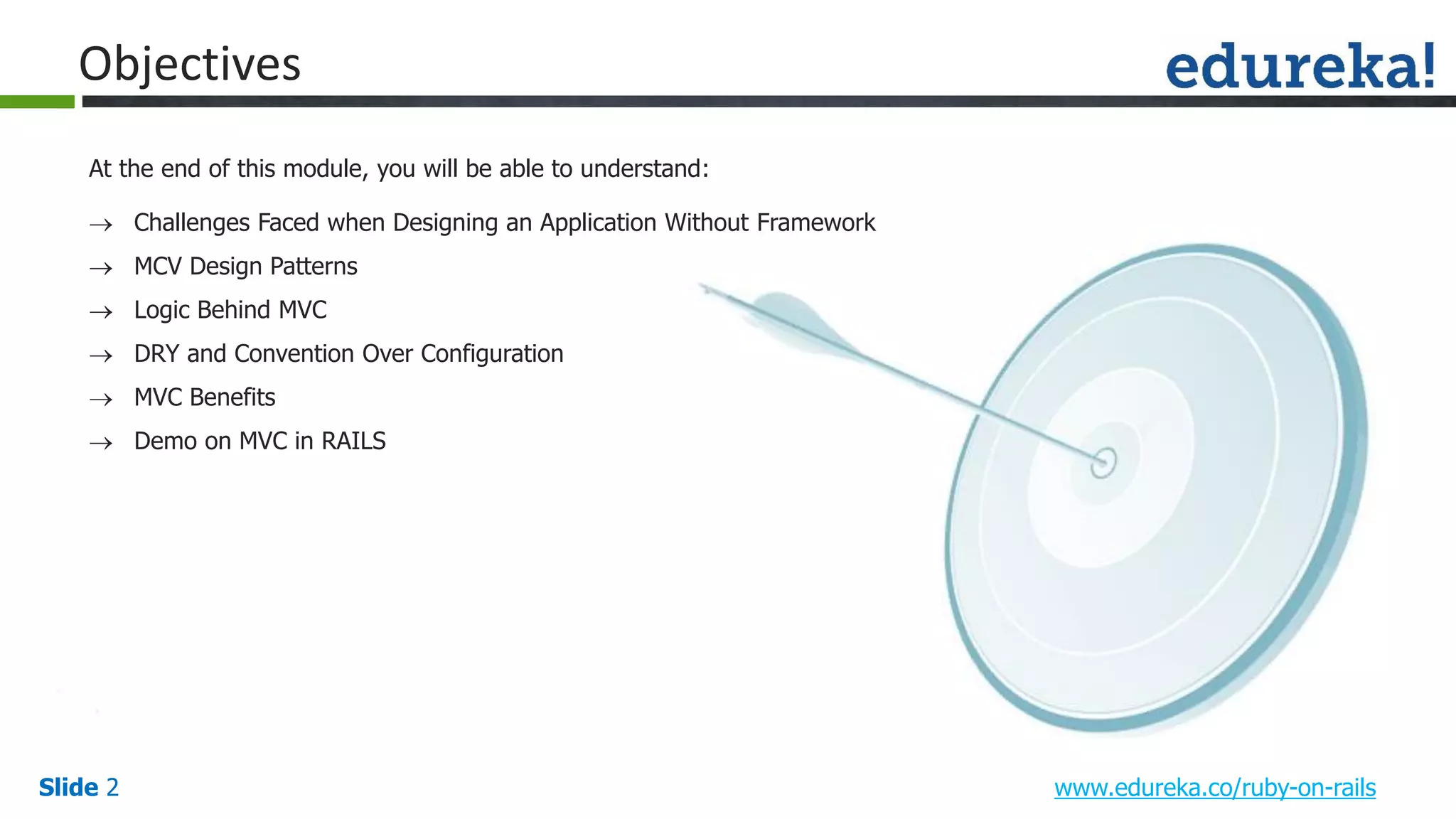 Objectives

edureka!

At the end of this module, you will be able to understand:

→ Challenges Faced when Designing an Application Without Framework
→ MCV Design Patterns
→ Logic Behind MVC
→ DRY and Convention Over Configuration
→ MVC Benefits
→ Demo on MVC in RAILS

Slide 2

www.edureka.co/ruby-on-rails